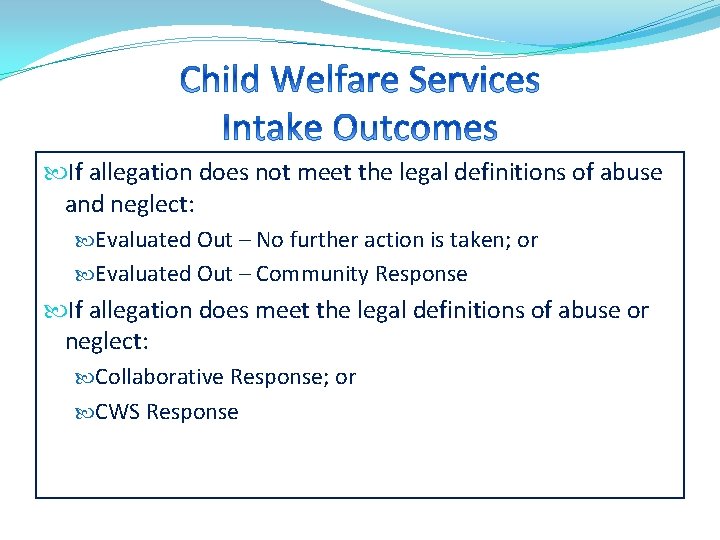 Child Welfare Services
Intake Outcomes

If allegation does not meet the legal definitions of abuse and neglect:

Evaluated Out – No further action is taken; or

Evaluated Out – Community Response

If allegation does meet the legal definitions of abuse or neglect:

Collaborative Response; or

CWS Response